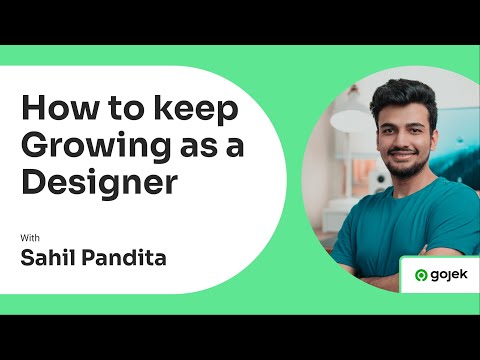 How to keep Growing as a Designer

With
Sahil Pandita

gojek